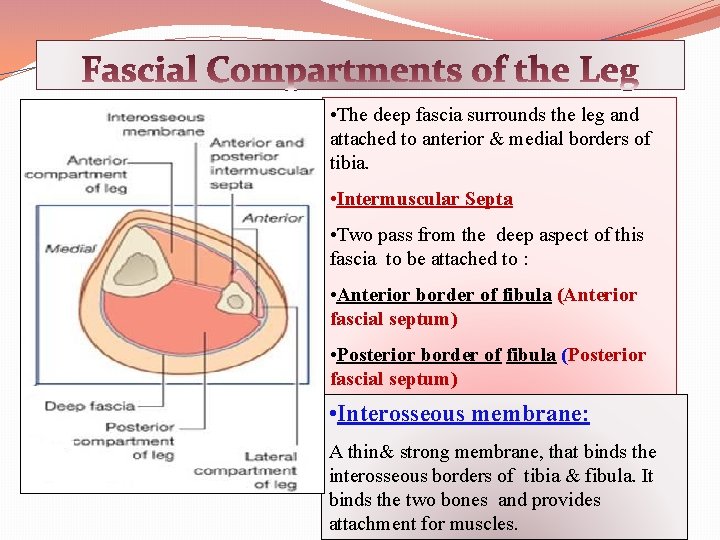 Fascial Compartments of the Leg

Interosseous membrane

Anterior and posterior intermuscular septa

Anterior compartment of leg

Anterior

Medial

Deep fascia

Posterior compartment of leg

Lateral compartment of leg

•The deep fascia surrounds the leg and attached to anterior & medial borders of tibia.

•Intermuscular Septa

•Two pass from the deep aspect of this fascia to be attached to :

•Anterior border of fibula (Anterior fascial septum)

•Posterior border of fibula (Posterior fascial septum)

•Interosseous membrane:

A thin& strong membrane, that binds the interosseous borders of tibia & fibula. It binds the two bones and provides attachment for muscles.